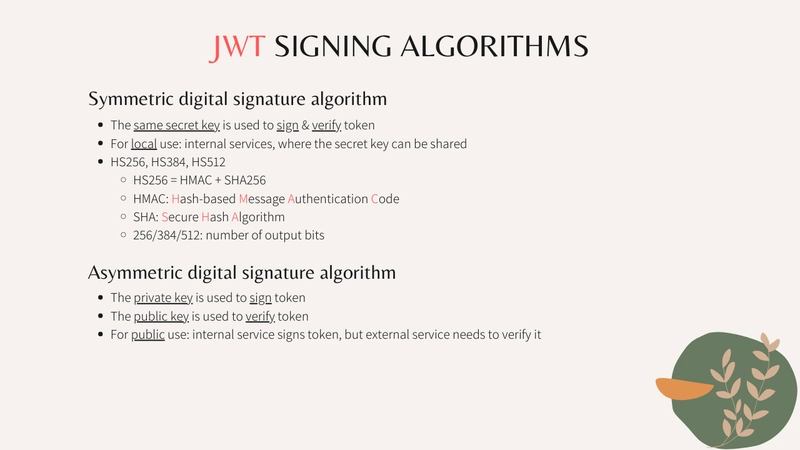 JWT SIGNING ALGORITHMS

Symmetric digital signature algorithm

- The same secret key is used to sign & verify token
- For local use: internal services, where the secret key can be shared
- HS256, HS384, HS512
  - HS256 = HMAC + SHA256
  - HMAC: Hash-based Message Authentication Code
  - SHA: Secure Hash Algorithm
  - 256/384/512: number of output bits

Asymmetric digital signature algorithm

- The private key is used to sign token
- The public key is used to verify token
- For public use: internal service signs token, but external service needs to verify it